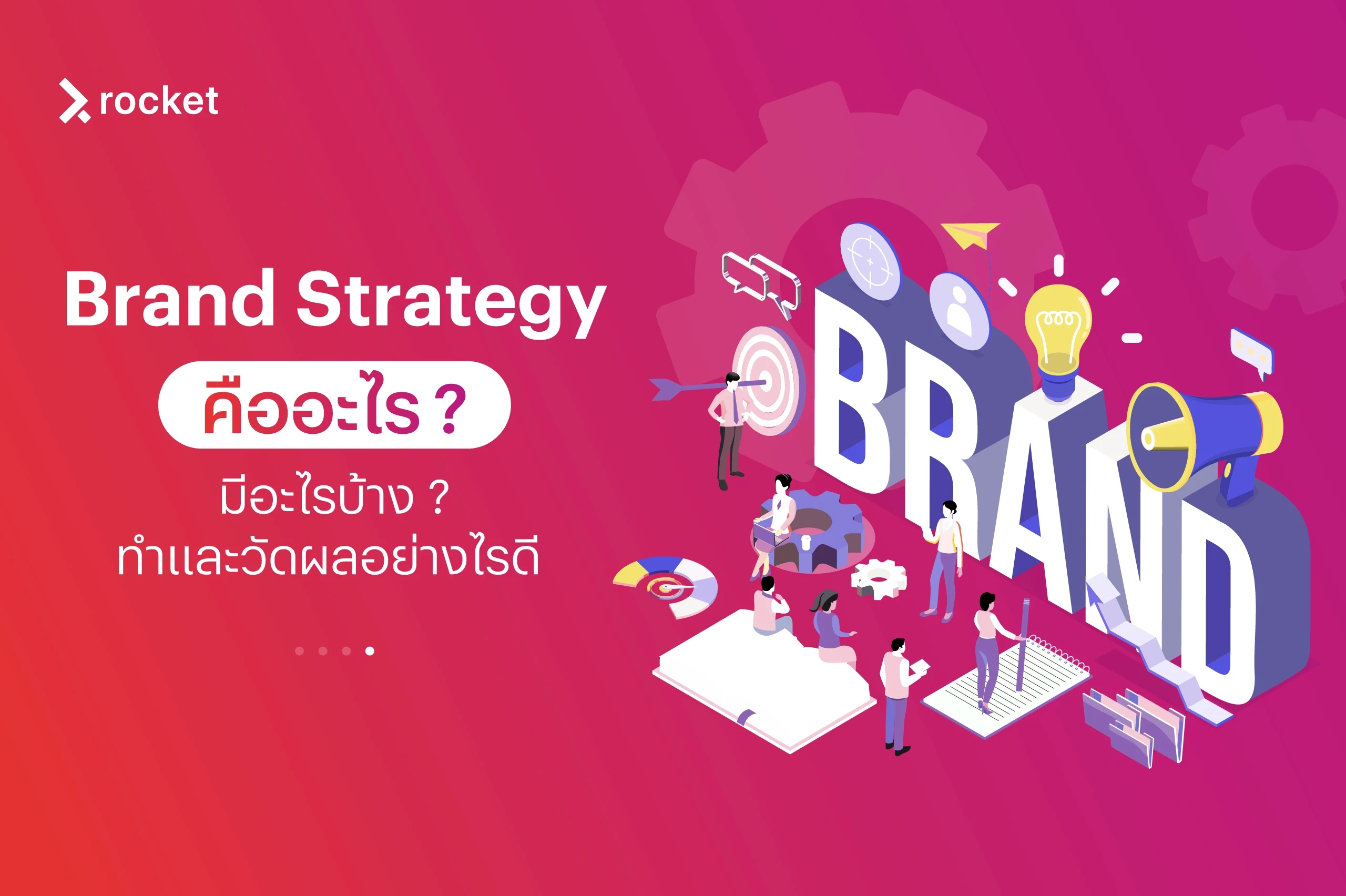 rocket

Brand Strategy

คืออะไร ?

มีอะไรบ้าง ?
ทำและวัดผลอย่างไรดี

BRAND